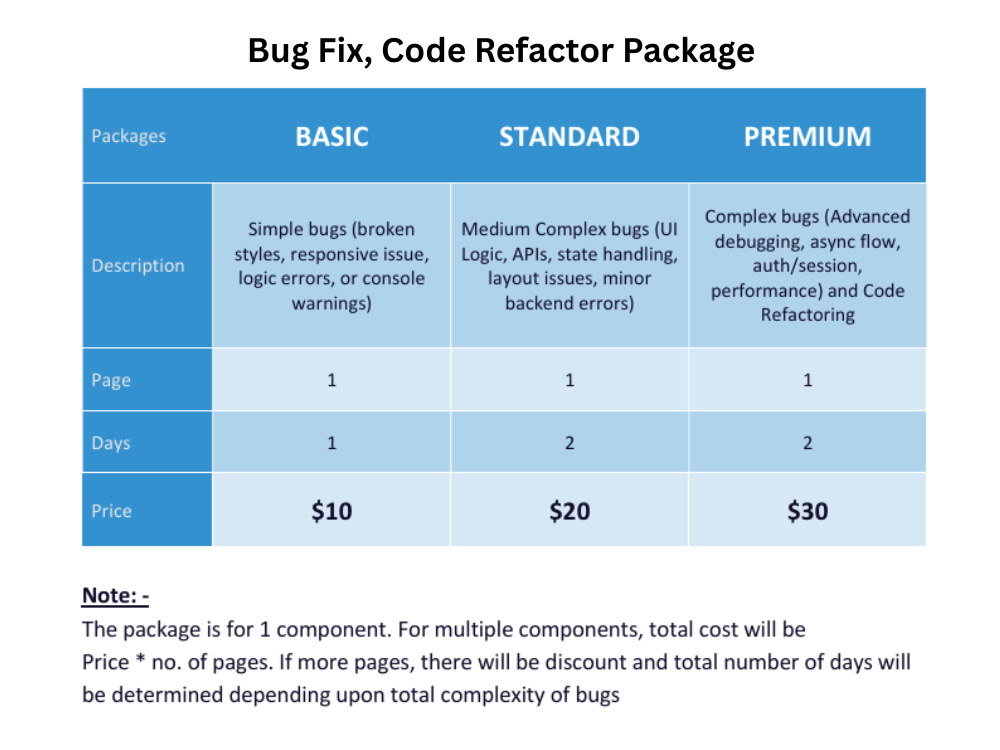 Bug Fix, Code Refactor Package

| Packages | BASIC | STANDARD | PREMIUM |
|---|---|---|---|
| Description | Simple bugs (broken styles, responsive issue, logic errors, or console warnings) | Medium Complex bugs (UI Logic, APIs, state handling, layout issues, minor backend errors) | Complex bugs (Advanced debugging, async flow, auth/session, performance) and Code Refactoring |
| Page | 1 | 1 | 1 |
| Days | 1 | 2 | 2 |
| Price | $10 | $20 | $30 |

Note: -

The package is for 1 component. For multiple components, total cost will be Price * no. of pages. If more pages, there will be discount and total number of days will be determined depending upon total complexity of bugs